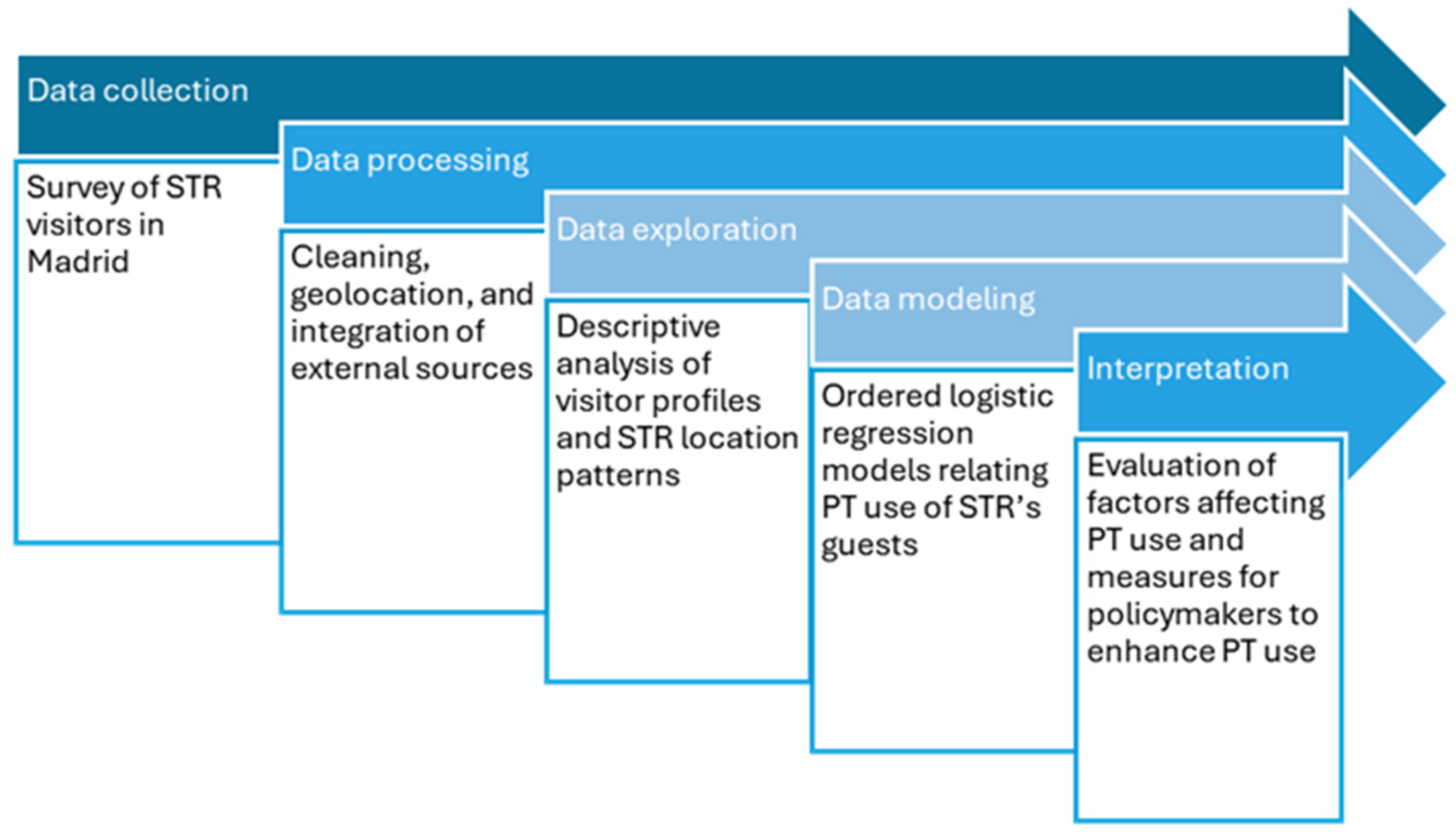 Data collection

Survey of STR visitors in Madrid

Data processing

Cleaning, geolocation, and integration of external sources

Data exploration

Descriptive analysis of visitor profiles and STR location patterns

Data modeling

Ordered logistic regression models relating PT use of STR's guests

Interpretation

Evaluation of factors affecting PT use and measures for policymakers to enhance PT use